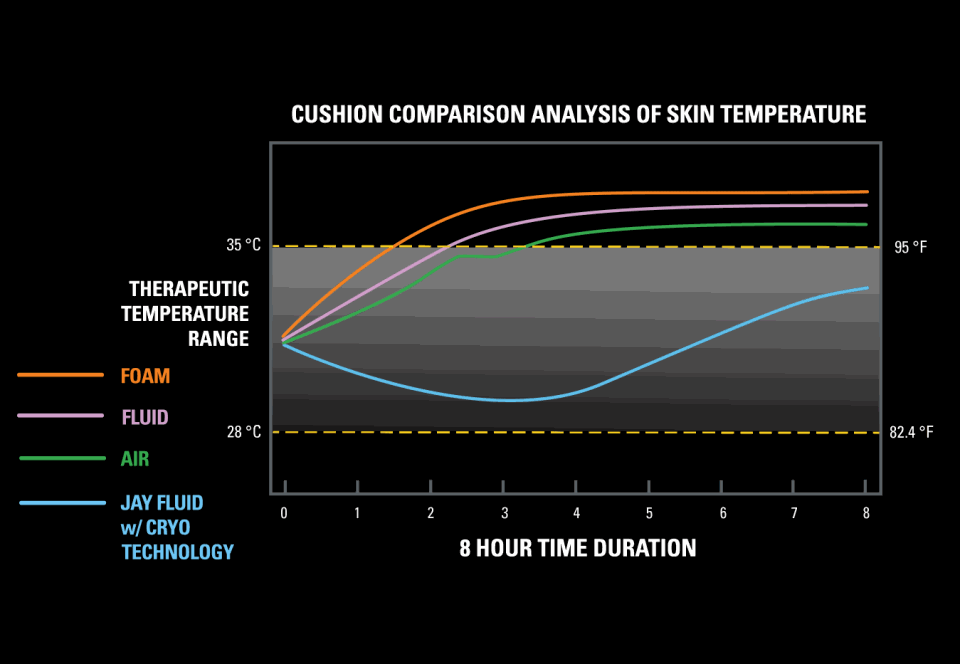 CUSHION COMPARISON ANALYSIS OF SKIN TEMPERATURE

35 °C

95 °F

THERAPEUTIC TEMPERATURE RANGE

FOAM

FLUID

AIR

JAY FLUID w/ CRYO TECHNOLOGY

28 °C

82.4 °F

0 1 2 3 4 5 6 7 8

8 HOUR TIME DURATION